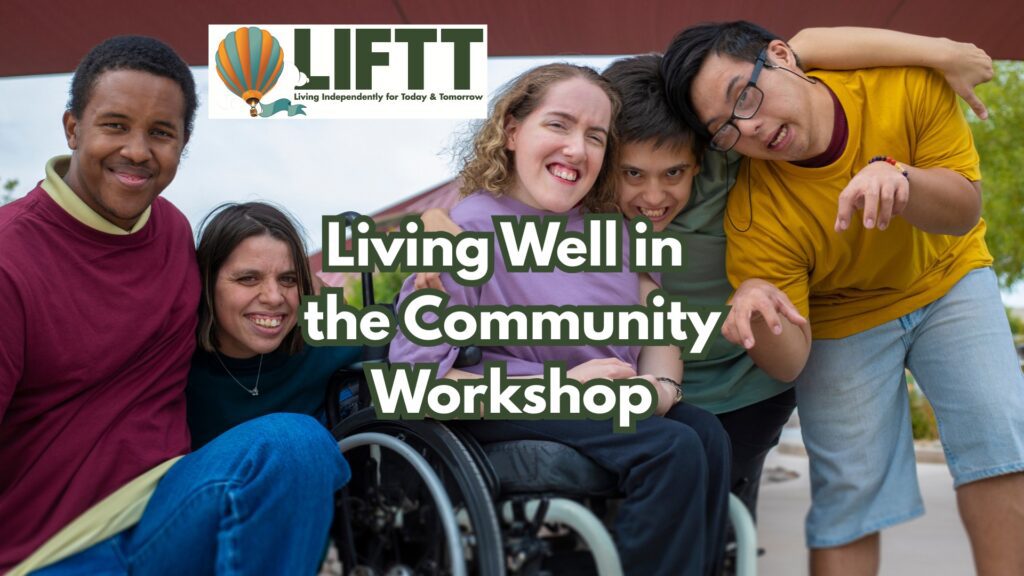 LIFTT
Living Independently for Today & Tomorrow

Living Well in the Community Workshop